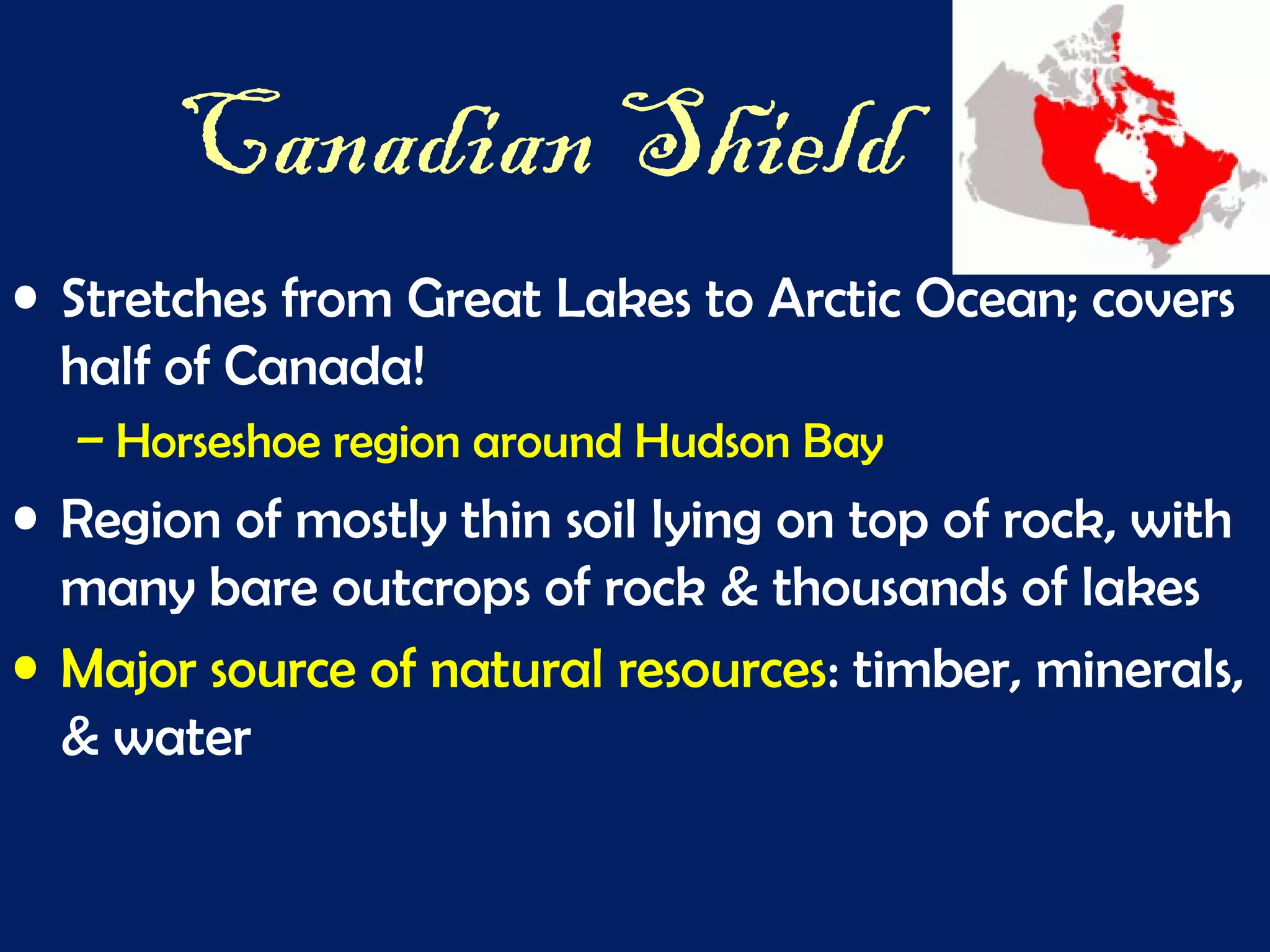 Canadian Shield

• Stretches from Great Lakes to Arctic Ocean; covers half of Canada!
– Horseshoe region around Hudson Bay

• Region of mostly thin soil lying on top of rock, with many bare outcrops of rock & thousands of lakes

• Major source of natural resources: timber, minerals, & water